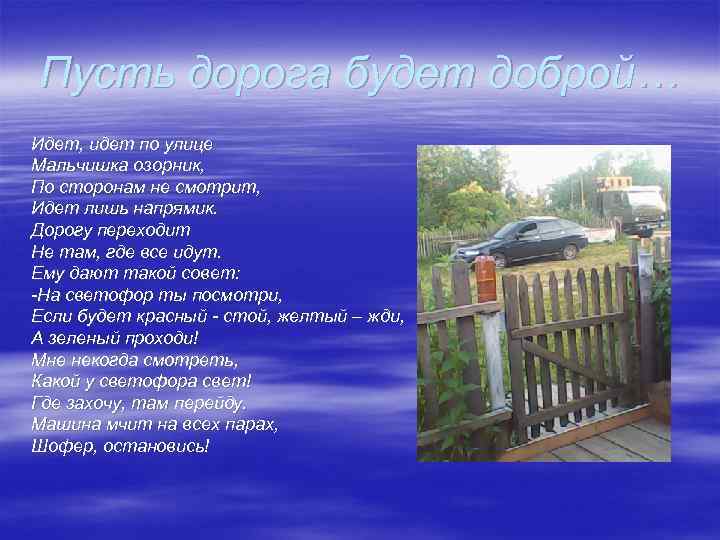 Пусть дорога будет доброй…

Идет, идет по улице
Мальчишка озорник,
По сторонам не смотрит,
Идет лишь напрямик.
Дорогу переходит
Не там, где все идут.
Ему дают такой совет:
-На светофор ты посмотри,
Если будет красный - стой, желтый – жди,
А зеленый проходи!
Мне некогда смотреть,
Какой у светофора свет!
Где захочу, там перейду.
Машина мчит на всех парах,
Шофер, остановись!